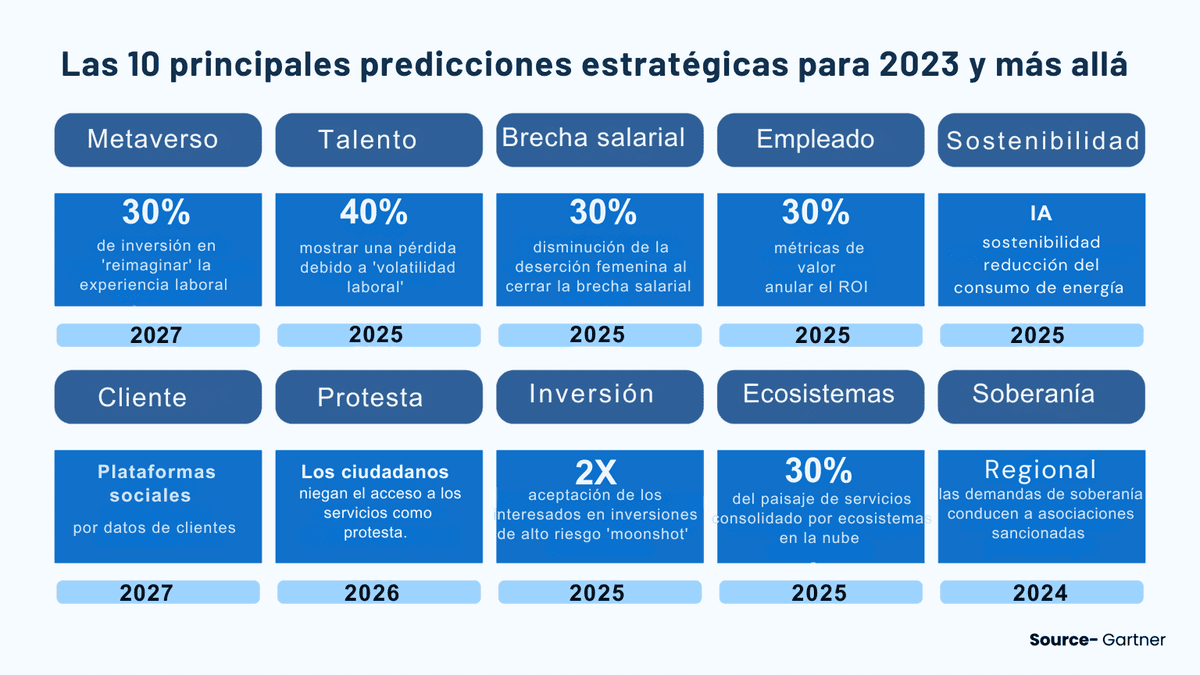 Las 10 principales predicciones estratégicas para 2023 y más allá

Metaverso

30%
de inversión en 'reimaginar' la experiencia laboral

2027

Talento

40%
mostrar una pérdida debido a 'volatilidad laboral'

2025

Brecha salarial

30%
disminución de la deserción femenina al cerrar la brecha salarial

2025

Empleado

30%
métricas de valor anular el ROI

2025

Sostenibilidad

IA
sostenibilidad reducción del consumo de energía

2025

Cliente

Plataformas sociales
por datos de clientes

2027

Protesta

Los ciudadanos
niegan el acceso a los servicios como protesta.

2026

Inversión

2X
aceptación de los interesados en inversiones de alto riesgo 'moonshot'

2025

Ecosistemas

30%
del paisaje de servicios consolidado por ecosistemas en la nube

2025

Soberanía

Regional
las demandas de soberanía conducen a asociaciones sancionadas

2024

Source- Gartner